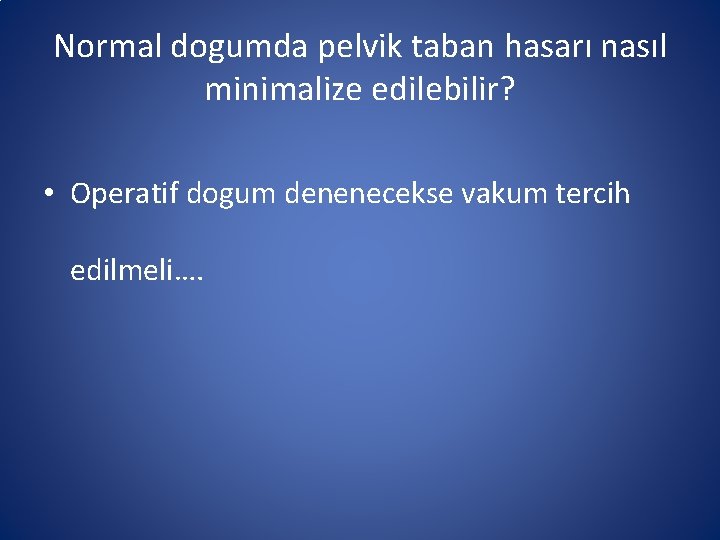 Normal dogumda pelvik taban hasarı nasıl minimalize edilebilir?

• Operatif dogum denenecekse vakum tercih edilmeli….